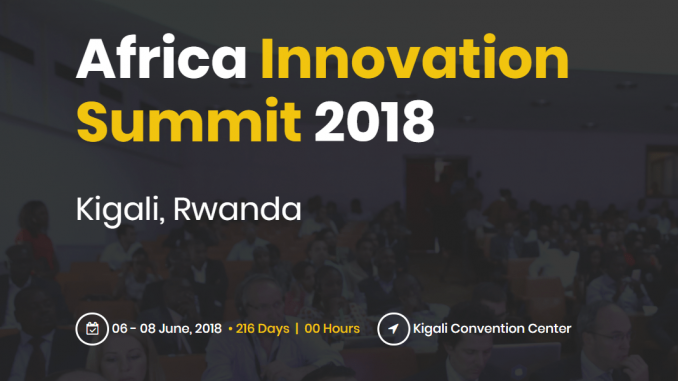 Africa Innovation Summit 2018

Kigali, Rwanda

06 - 08 June, 2018 • 216 Days | 00 Hours Kigali Convention Center